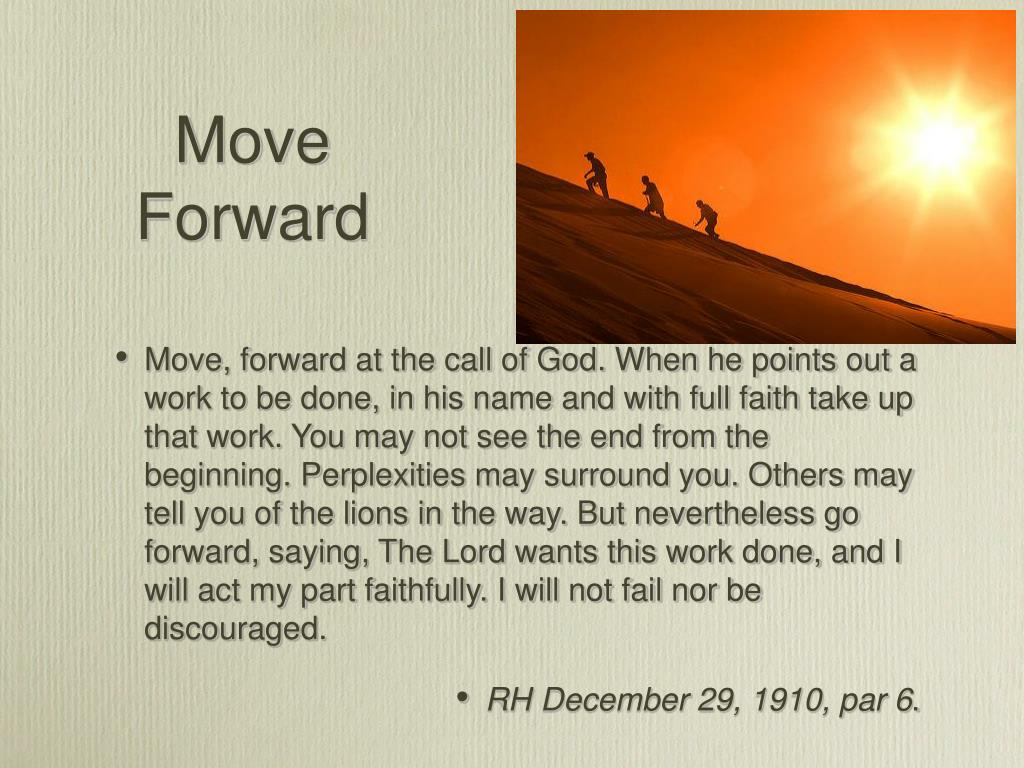 Move Forward

• Move, forward at the call of God. When he points out a work to be done, in his name and with full faith take up that work. You may not see the end from the beginning. Perplexities may surround you. Others may tell you of the lions in the way. But nevertheless go forward, saying, The Lord wants this work done, and I will act my part faithfully. I will not fail nor be discouraged.

• RH December 29, 1910, par 6.